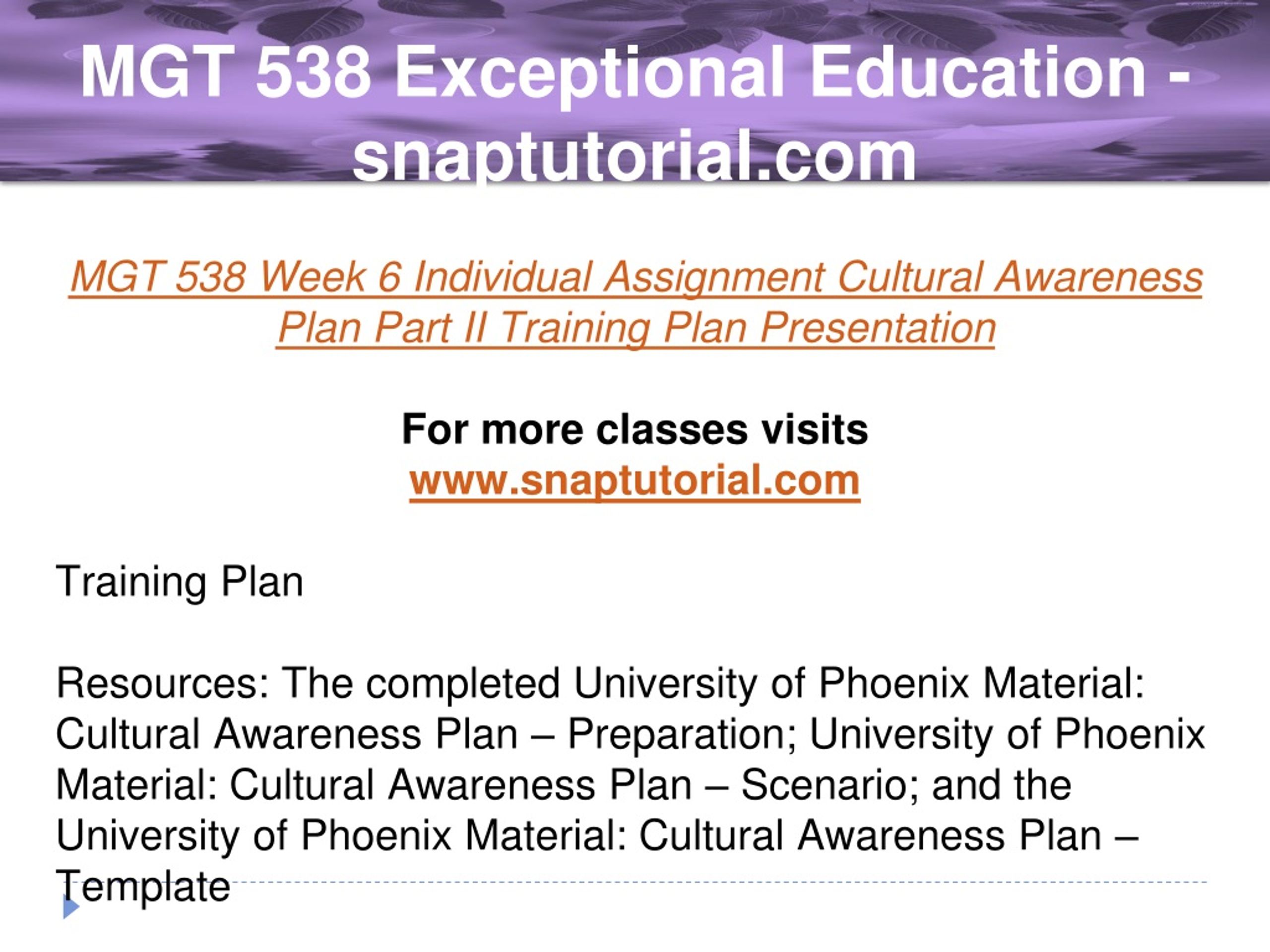 MGT 538 Exceptional Education - snaptutorial.com

MGT 538 Week 6 Individual Assignment Cultural Awareness Plan Part II Training Plan Presentation

For more classes visits
www.snaptutorial.com

Training Plan

Resources: The completed University of Phoenix Material: Cultural Awareness Plan – Preparation; University of Phoenix Material: Cultural Awareness Plan – Scenario; and the University of Phoenix Material: Cultural Awareness Plan – Template